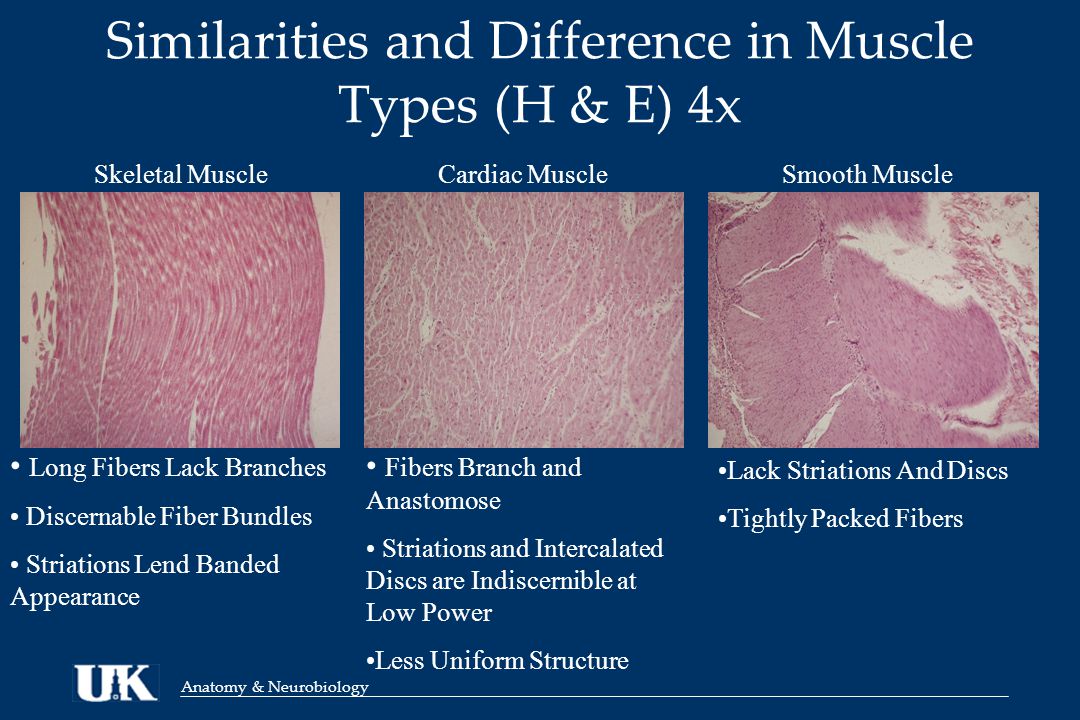 Similarities and Difference in Muscle Types (H & E) 4x

Skeletal Muscle

• Long Fibers Lack Branches

• Discernable Fiber Bundles

• Striations Lend Banded Appearance

Cardiac Muscle

• Fibers Branch and Anastomose

• Striations and Intercalated Discs are Indiscernible at Low Power

•Less Uniform Structure

Smooth Muscle

•Lack Striations And Discs

•Tightly Packed Fibers

UK

Anatomy & Neurobiology